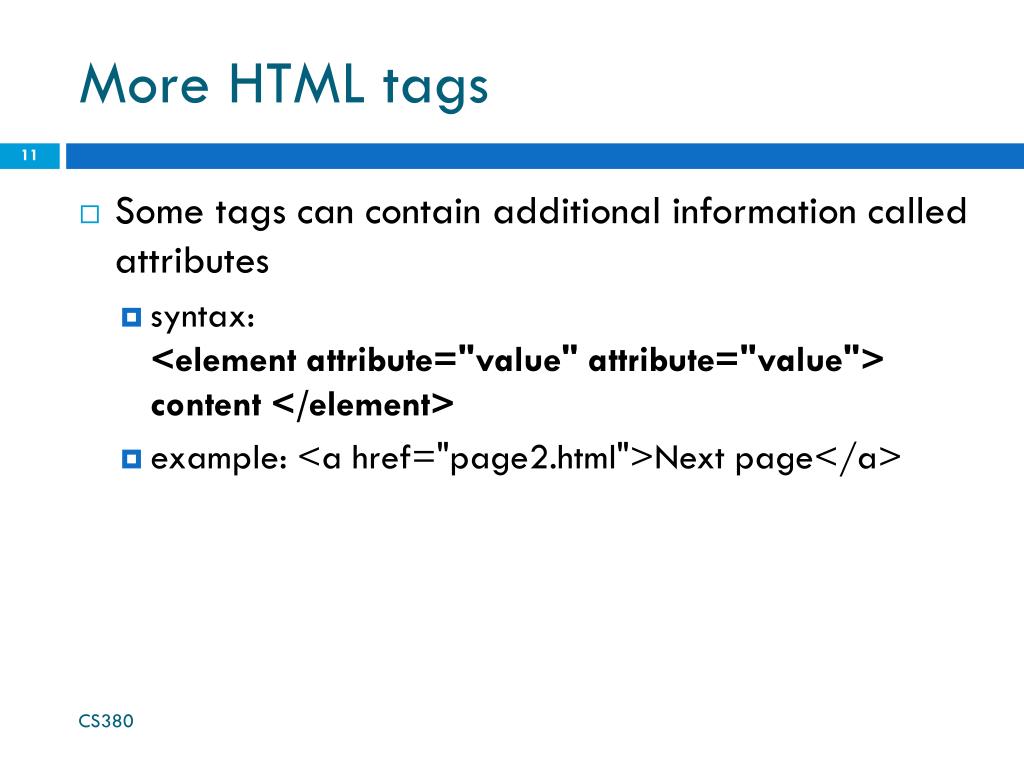 More HTML tags

11

Some tags can contain additional information called attributes

syntax:
<element attribute="value" attribute="value"> content </element>

example: <a href="page2.html">Next page</a>

CS380